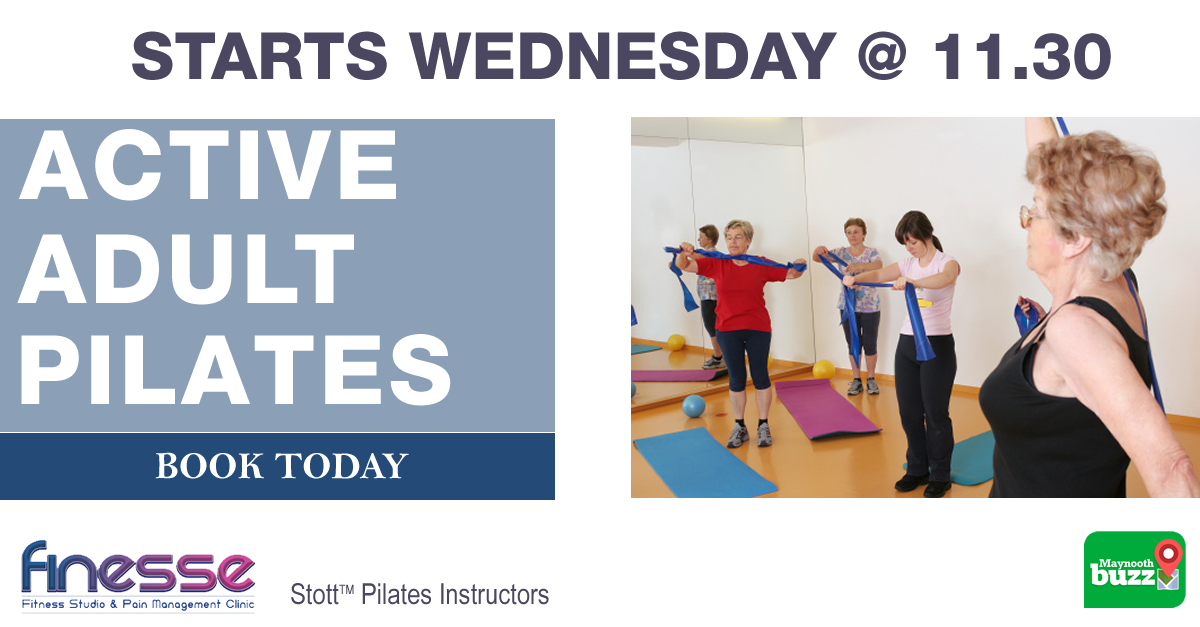 STARTS WEDNESDAY @ 11.30

ACTIVE ADULT PILATES

BOOK TODAY

finesse
Fitness Studio & Pain Management Clinic

Stott™ Pilates Instructors

Maynooth buzz